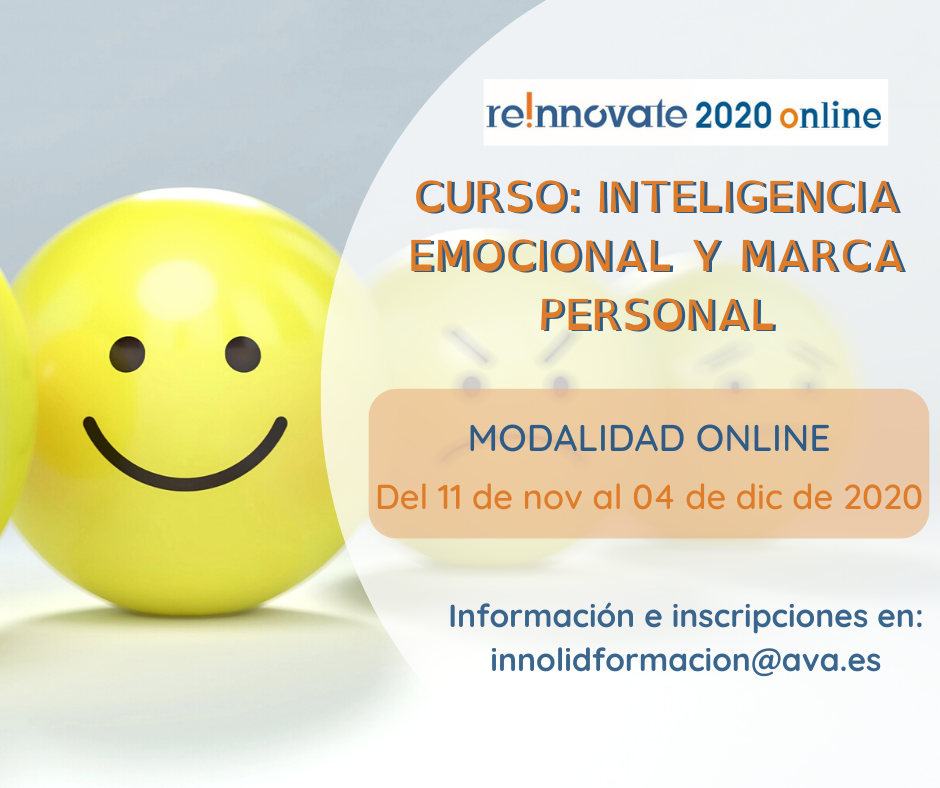 re!nnovate 2020 online

CURSO: INTELIGENCIA EMOCIONAL Y MARCA PERSONAL

MODALIDAD ONLINE
Del 11 de nov al 04 de dic de 2020

Información e inscripciones en:
innolidformacion@ava.es